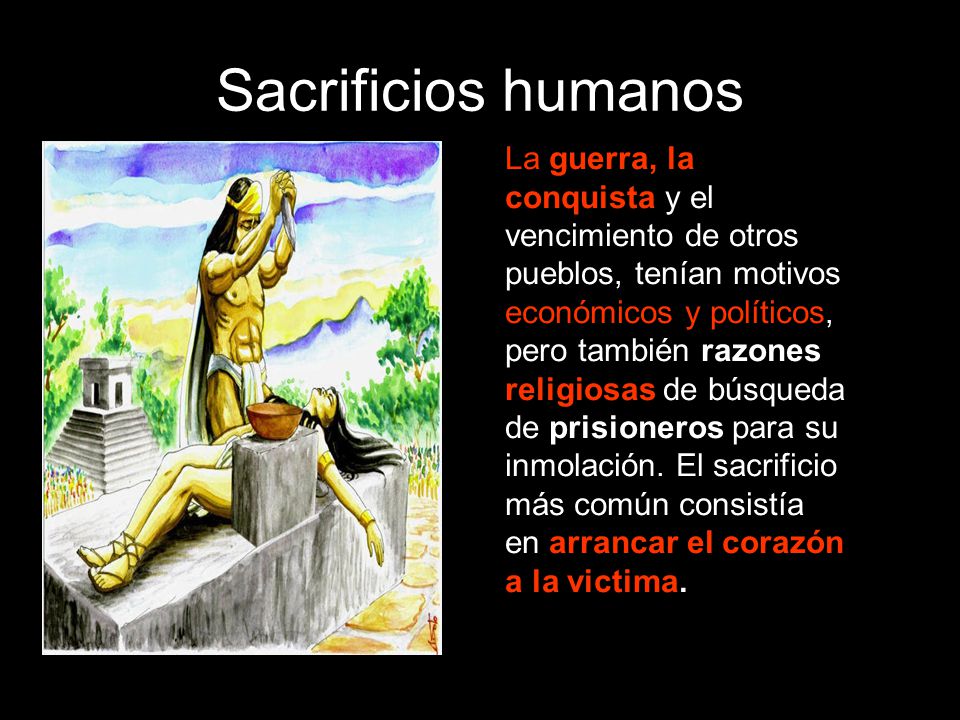 Sacrificios humanos

La guerra, la conquista y el vencimiento de otros pueblos, tenían motivos económicos y políticos, pero también razones religiosas de búsqueda de prisioneros para su inmolación. El sacrificio más común consistía en arrancar el corazón a la victima.